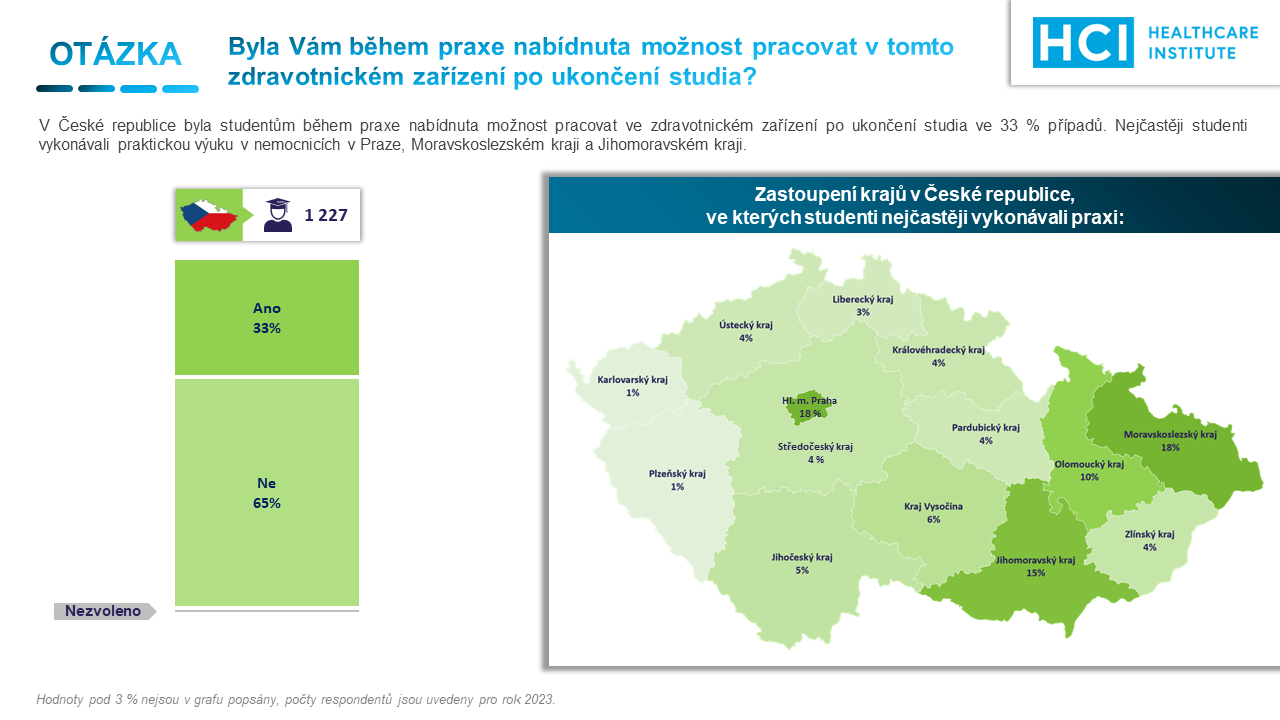 OTÁZKA

Byla Vám během praxe nabídnuta možnost pracovat v tomto zdravotnickém zařízení po ukončení studia?

HCI HEALTHCARE INSTITUTE

V České republice byla studentům během praxe nabídnuta možnost pracovat ve zdravotnickém zařízení po ukončení studia ve 33 % případů. Nejčastěji studenti vykonávali praktickou výuku v nemocnicích v Praze, Moravskoslezském kraji a Jihomoravském kraji.

1 227

Ano
33%

Ne
65%

Nezvoleno

Zastoupení krajů v České republice, ve kterých studenti nejčastěji vykonávali praxi:

Liberecký kraj
3%

Ústecký kraj
4%

Královéhradecký kraj
4%

Karlovarský kraj
1%

Hl. m. Praha
18 %

Pardubický kraj
4%

Moravskoslezský kraj
18%

Středočeský kraj
4 %

Olomoucký kraj
10%

Plzeňský kraj
1%

Kraj Vysočina
6%

Zlínský kraj
4%

Jihočeský kraj
5%

Jihomoravský kraj
15%

Hodnoty pod 3 % nejsou v grafu popsány, počty respondentů jsou uvedeny pro rok 2023.